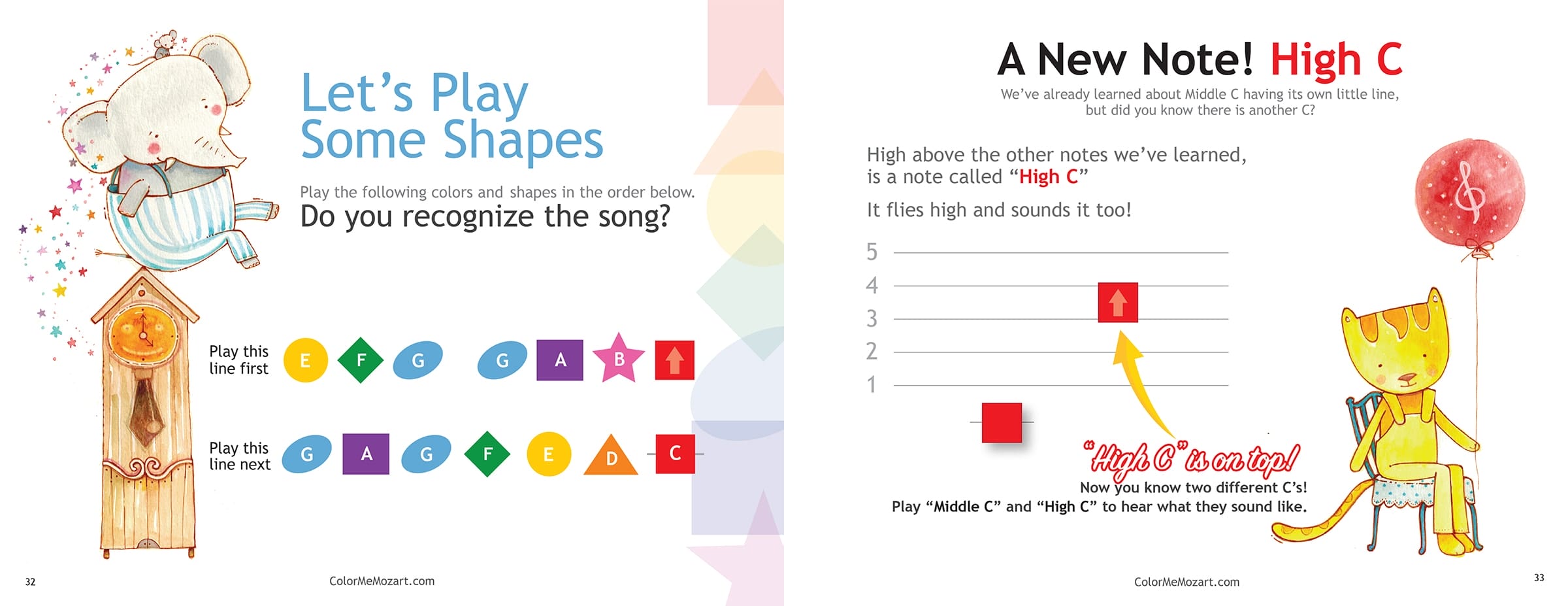 Let's Play Some Shapes

Play the following colors and shapes in the order below.

Do you recognize the song?

Play this line first E F G G A B

Play this line next G A G F E D C

32

ColorMeMozart.com

A New Note! High C

We've already learned about Middle C having its own little line, but did you know there is another C?

High above the other notes we've learned, is a note called "High C"

It flies high and sounds it too!

5
4
3
2
1

"High C" is on top!

Now you know two different C's!
Play "Middle C" and "High C" to hear what they sound like.

ColorMeMozart.com

33